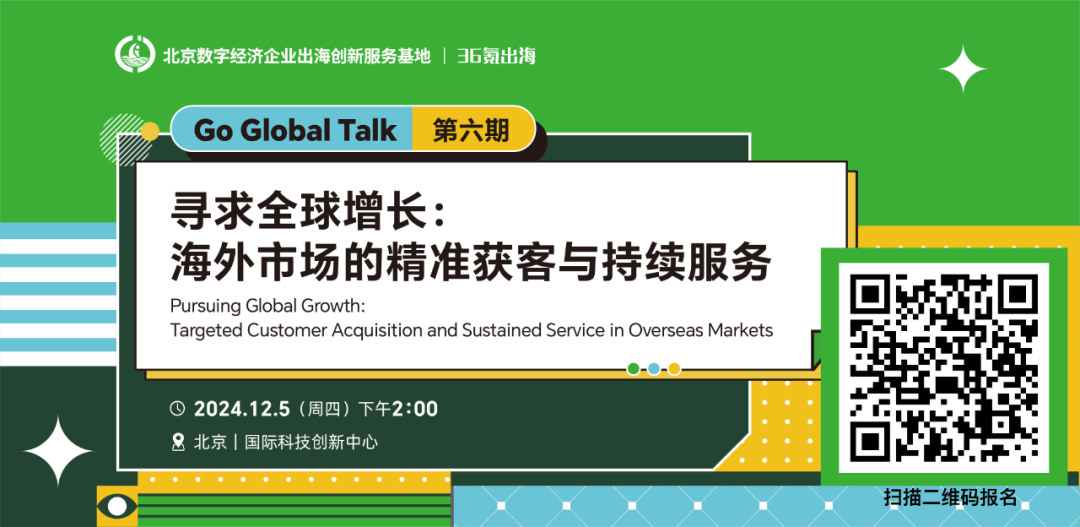 北京数字经济企业出海创新服务基地 | 36氪出海

Go Global Talk 第六期

寻求全球增长：
海外市场的精准获客与持续服务

Pursuing Global Growth:
Targeted Customer Acquisition and Sustained Service in Overseas Markets

2024.12.5（周四）下午2:00

北京 | 国际科技创新中心

扫描二维码报名